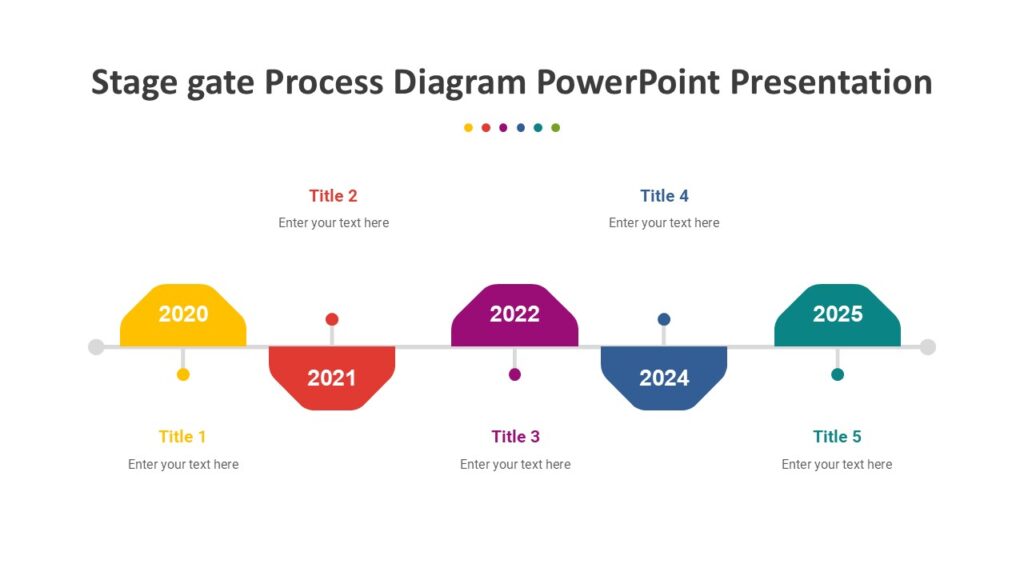 Stage gate Process Diagram PowerPoint Presentation

Title 2
Enter your text here

Title 4
Enter your text here

2020

2021

2022

2024

2025

Title 1
Enter your text here

Title 3
Enter your text here

Title 5
Enter your text here